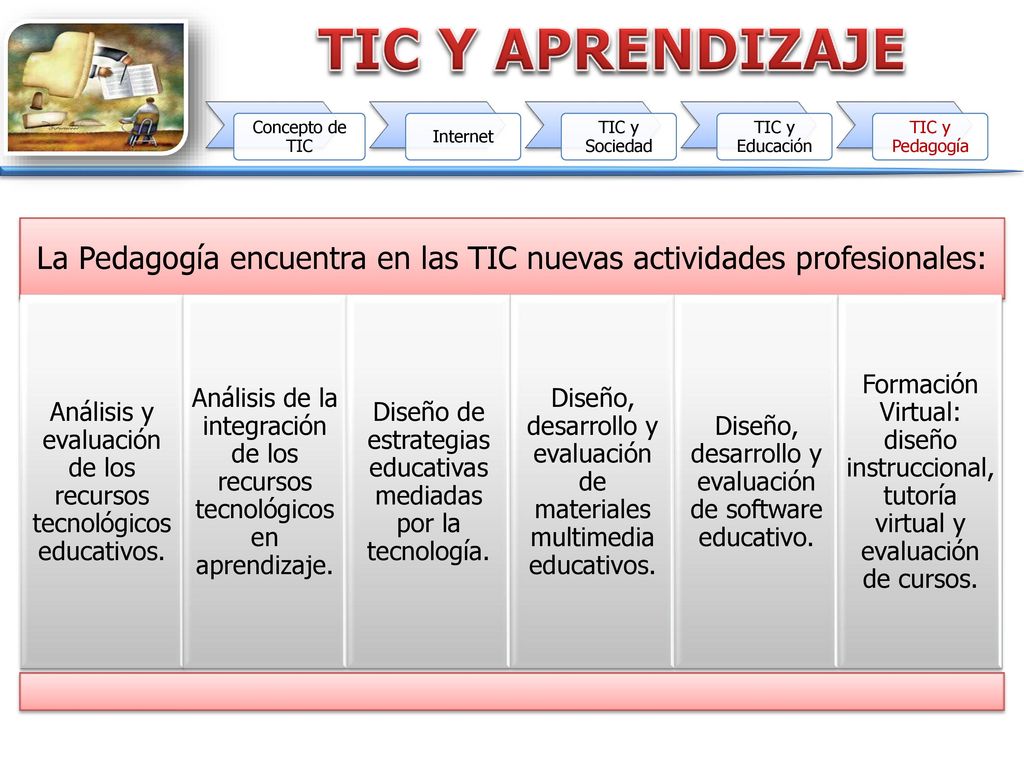 TIC Y APRENDIZAJE

Concepto de TIC

Internet

TIC y Sociedad

TIC y Educación

TIC y Pedagogía

La Pedagogía encuentra en las TIC nuevas actividades profesionales:

Análisis y evaluación de los recursos tecnológicos educativos.

Análisis de la integración de los recursos tecnológicos en aprendizaje.

Diseño de estrategias educativas mediadas por la tecnología.

Diseño, desarrollo y evaluación de materiales multimedia educativos.

Diseño, desarrollo y evaluación de software educativo.

Formación Virtual: diseño instruccional, tutoría virtual y evaluación de cursos.